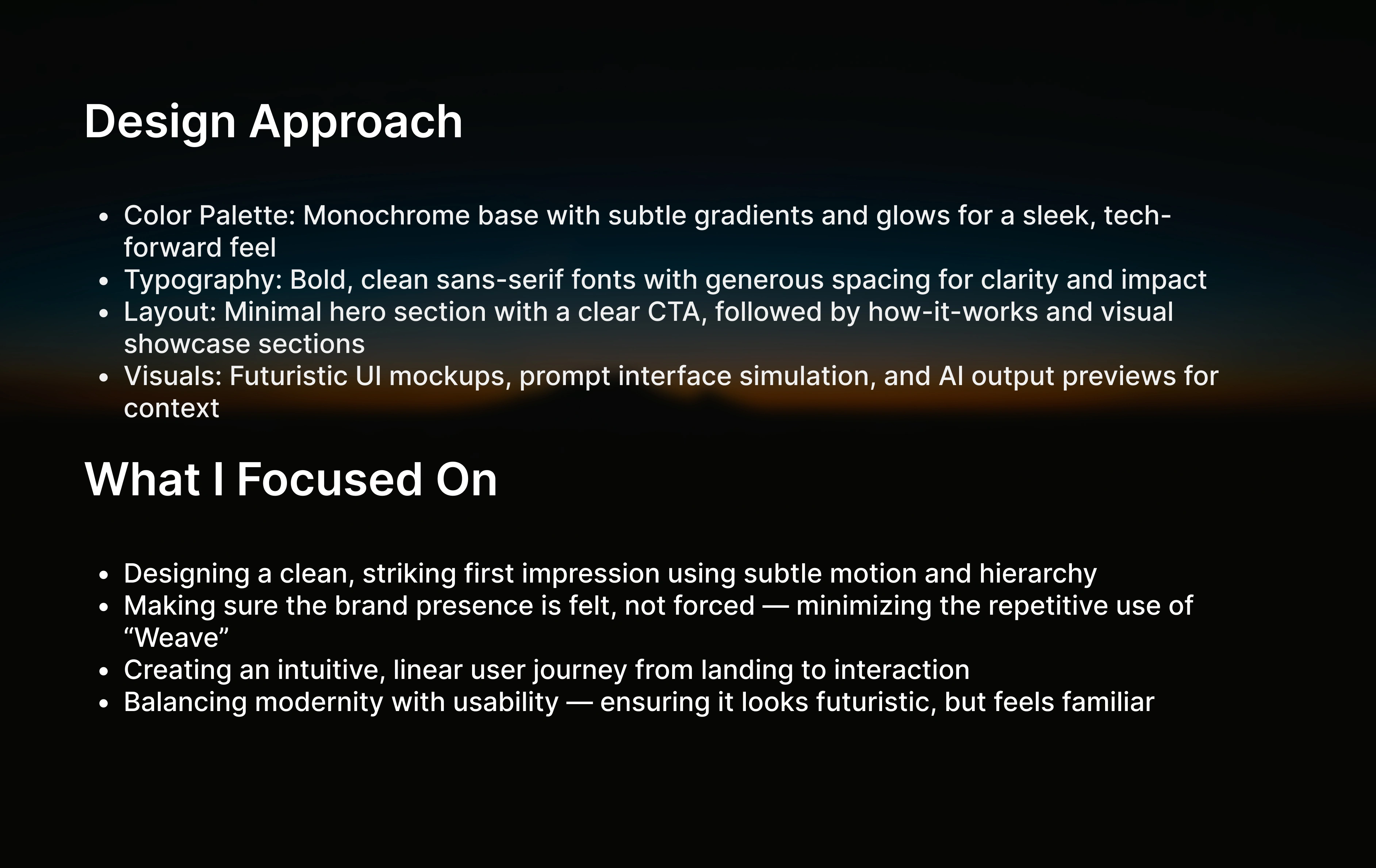 Design Approach

- Color Palette: Monochrome base with subtle gradients and glows for a sleek, tech-forward feel
- Typography: Bold, clean sans-serif fonts with generous spacing for clarity and impact
- Layout: Minimal hero section with a clear CTA, followed by how-it-works and visual showcase sections
- Visuals: Futuristic UI mockups, prompt interface simulation, and AI output previews for context

What I Focused On

- Designing a clean, striking first impression using subtle motion and hierarchy
- Making sure the brand presence is felt, not forced — minimizing the repetitive use of “Weave”
- Creating an intuitive, linear user journey from landing to interaction
- Balancing modernity with usability — ensuring it looks futuristic, but feels familiar